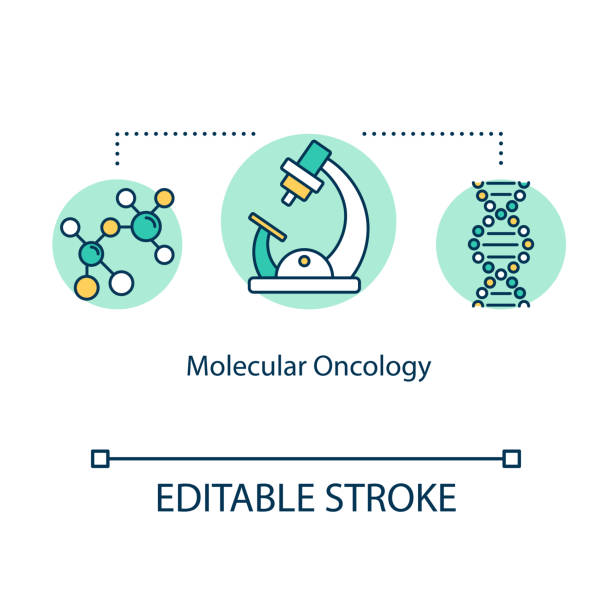 Molecular Oncology

EDITABLE STROKE